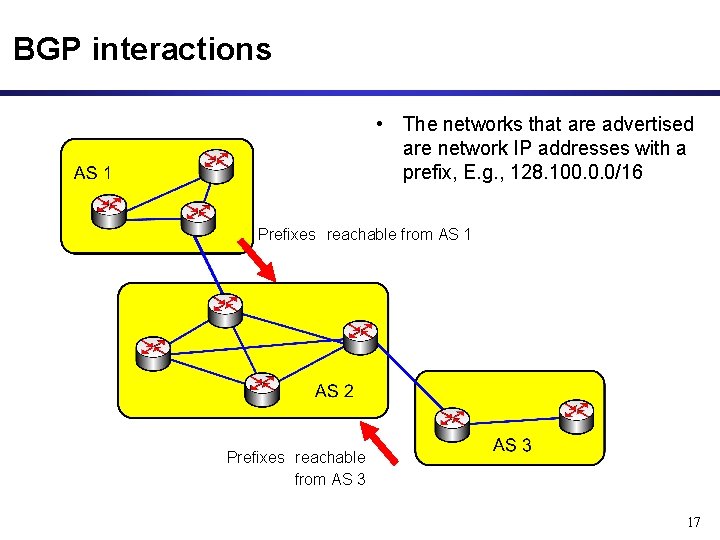 BGP interactions

• The networks that are advertised are network IP addresses with a prefix, E.g., 128.100.0.0/16

AS 1

Prefixes reachable from AS 1

AS 2

AS 3

Prefixes reachable from AS 3

17